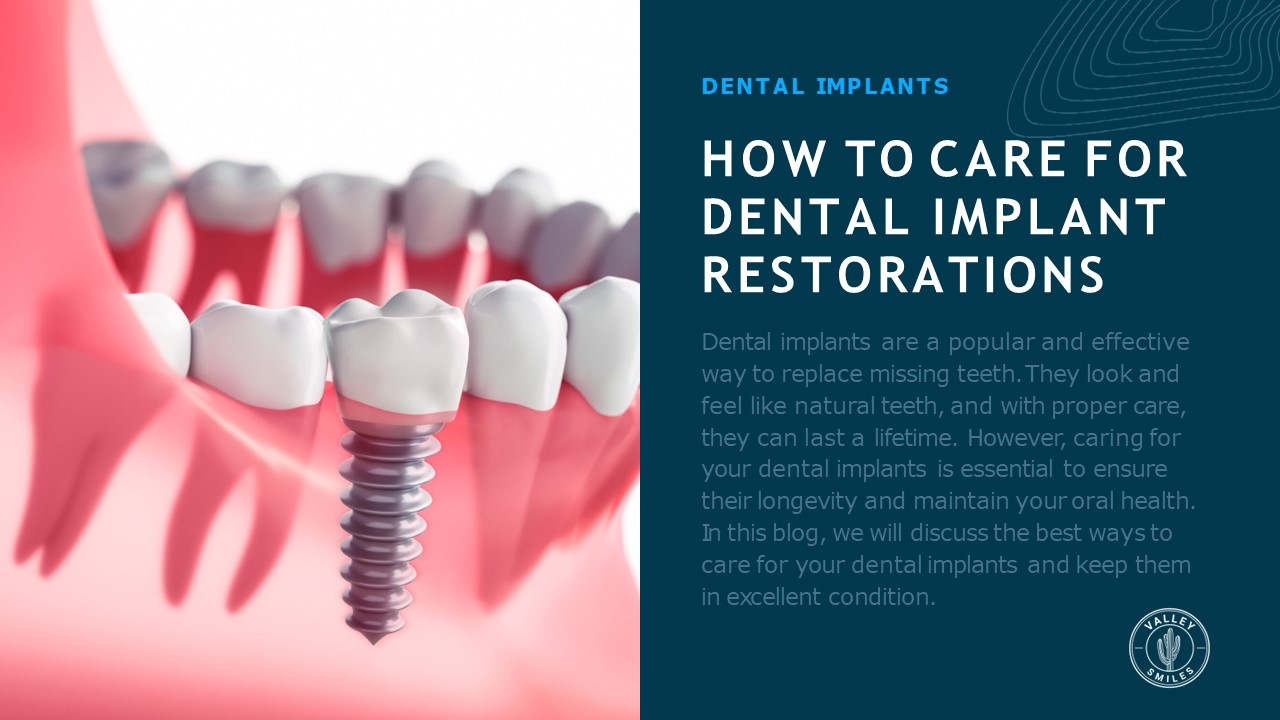 DENTAL IMPLANTS

HOW TO CARE FOR DENTAL IMPLANT RESTORATIONS

Dental implants are a popular and effective way to replace missing teeth. They look and feel like natural teeth, and with proper care, they can last a lifetime. However, caring for your dental implants is essential to ensure their longevity and maintain your oral health. In this blog, we will discuss the best ways to care for your dental implants and keep them in excellent condition.

VALLEY SMILES